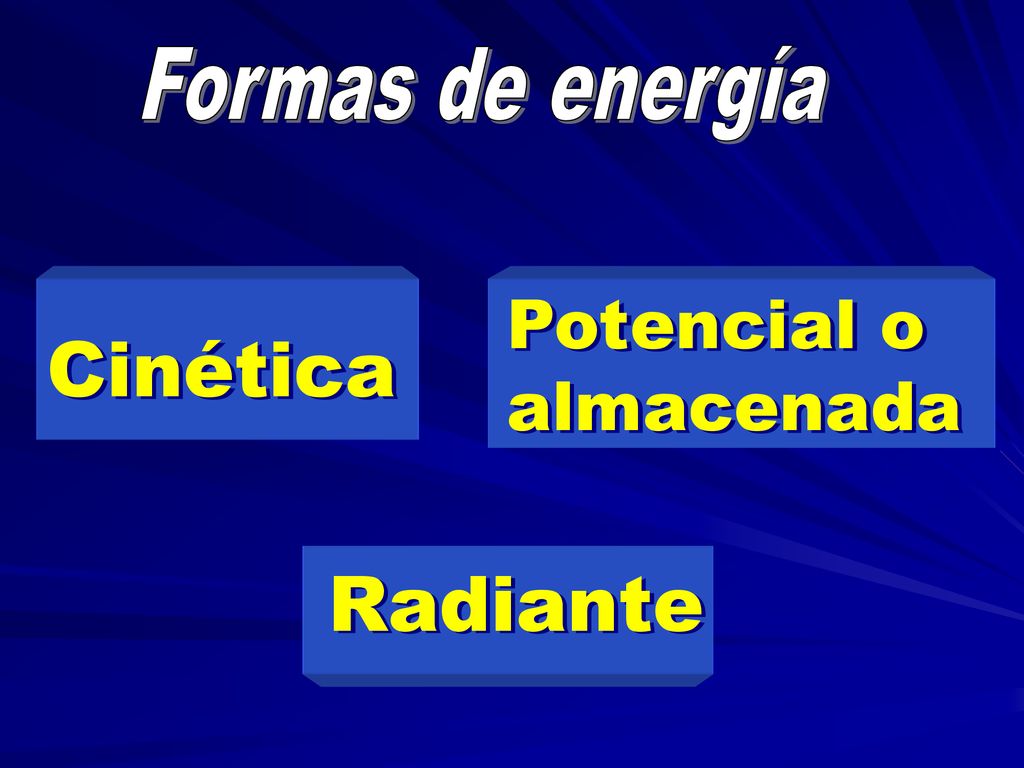 Formas de energía

Cinética

Potencial o almacenada

Radiante